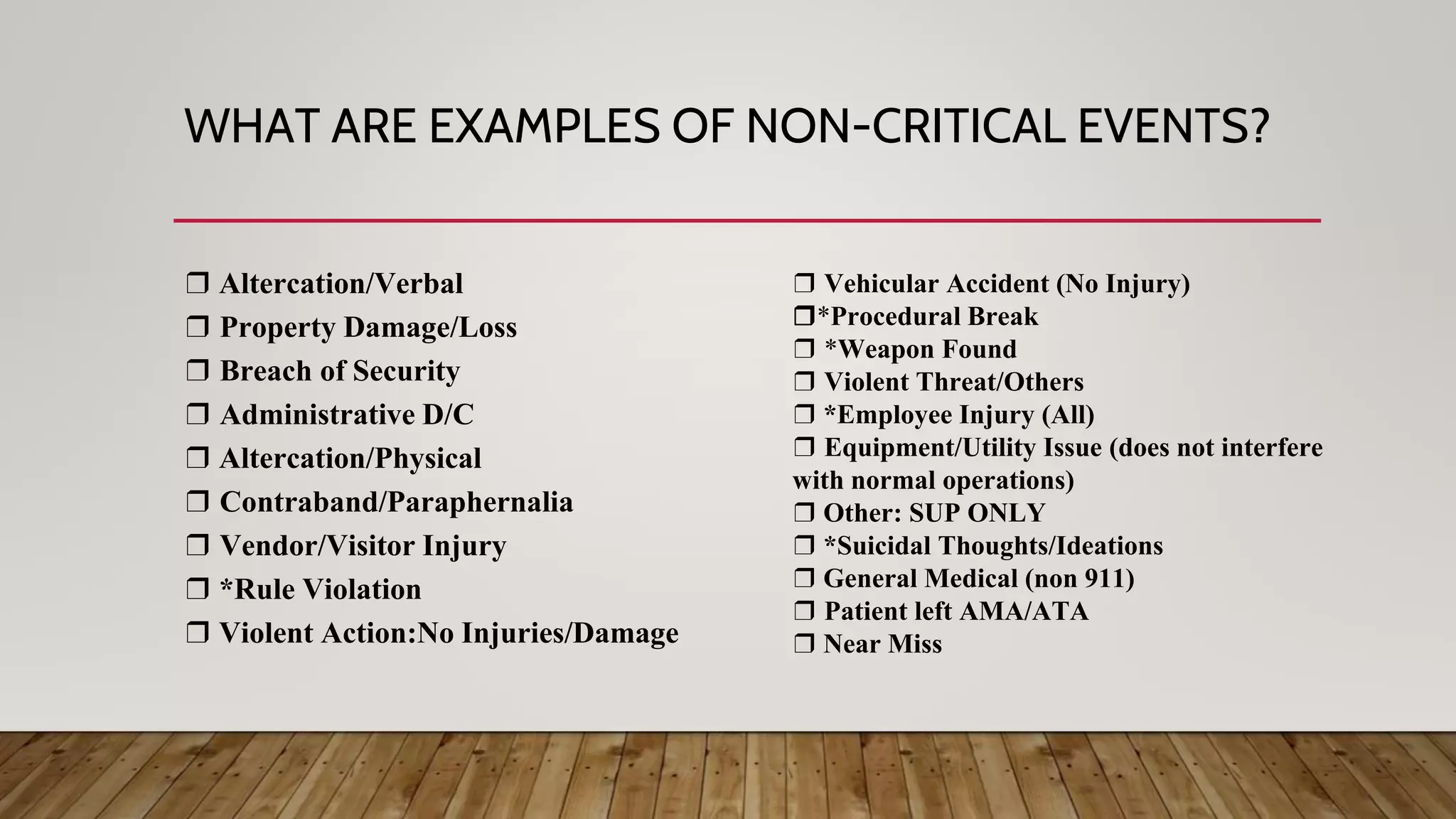 WHAT ARE EXAMPLES OF NON-CRITICAL EVENTS?

❒ Altercation/Verbal
❒ Property Damage/Loss
❒ Breach of Security
❒ Administrative D/C
❒ Altercation/Physical
❒ Contraband/Paraphernalia
❒ Vendor/Visitor Injury
❒ *Rule Violation
❒ Violent Action:No Injuries/Damage

❒ Vehicular Accident (No Injury)
❒*Procedural Break
❒ *Weapon Found
❒ Violent Threat/Others
❒ *Employee Injury (All)
❒ Equipment/Utility Issue (does not interfere with normal operations)
❒ Other: SUP ONLY
❒ *Suicidal Thoughts/Ideations
❒ General Medical (non 911)
❒ Patient left AMA/ATA
❒ Near Miss